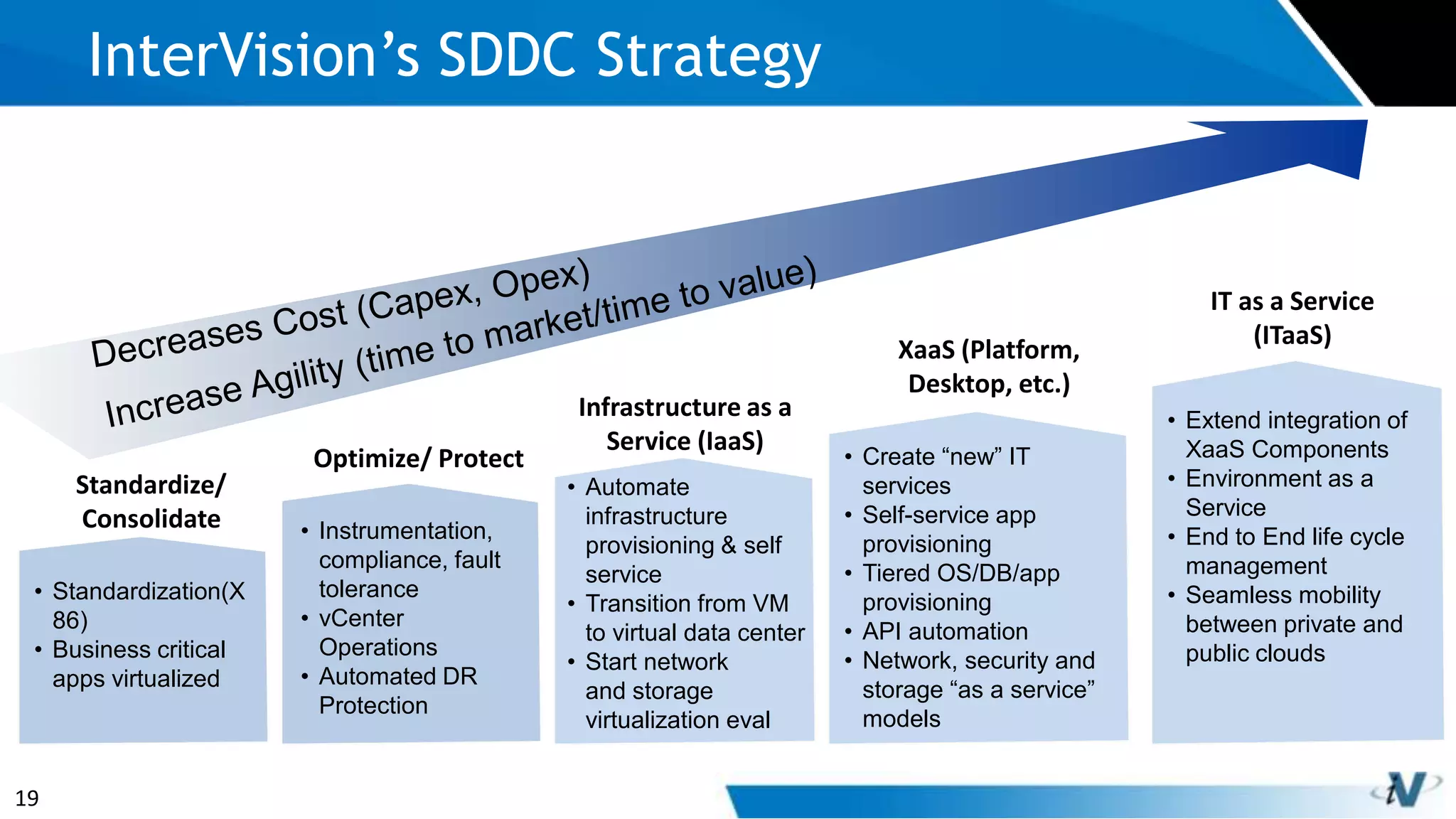 InterVision's SDDC Strategy

Decreases Cost (Capex, Opex)

Increase Agility (time to market/time to value)

Standardize/ Consolidate

• Standardization(X 86)
• Business critical apps virtualized

Optimize/ Protect

• Instrumentation, compliance, fault tolerance
• vCenter Operations
• Automated DR Protection

Infrastructure as a Service (IaaS)

• Automate infrastructure provisioning & self service
• Transition from VM to virtual data center
• Start network and storage virtualization eval

XaaS (Platform, Desktop, etc.)

• Create "new" IT services
• Self-service app provisioning
• Tiered OS/DB/app provisioning
• API automation
• Network, security and storage "as a service" models

IT as a Service (ITaaS)

• Extend integration of XaaS Components
• Environment as a Service
• End to End life cycle management
• Seamless mobility between private and public clouds

19

iV